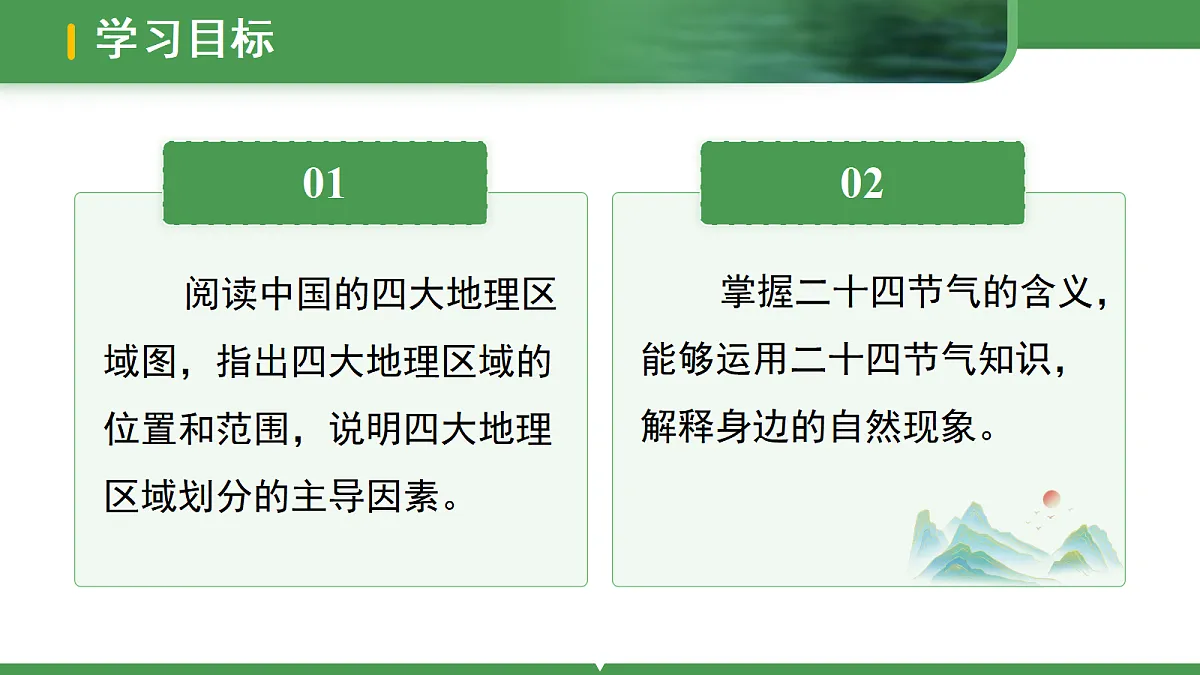 学习目标

01

阅读中国的四大地理区域图，指出四大地理区域的位置和范围，说明四大地理区域划分的主导因素。

02

掌握二十四节气的含义，能够运用二十四节气知识，解释身边的自然现象。